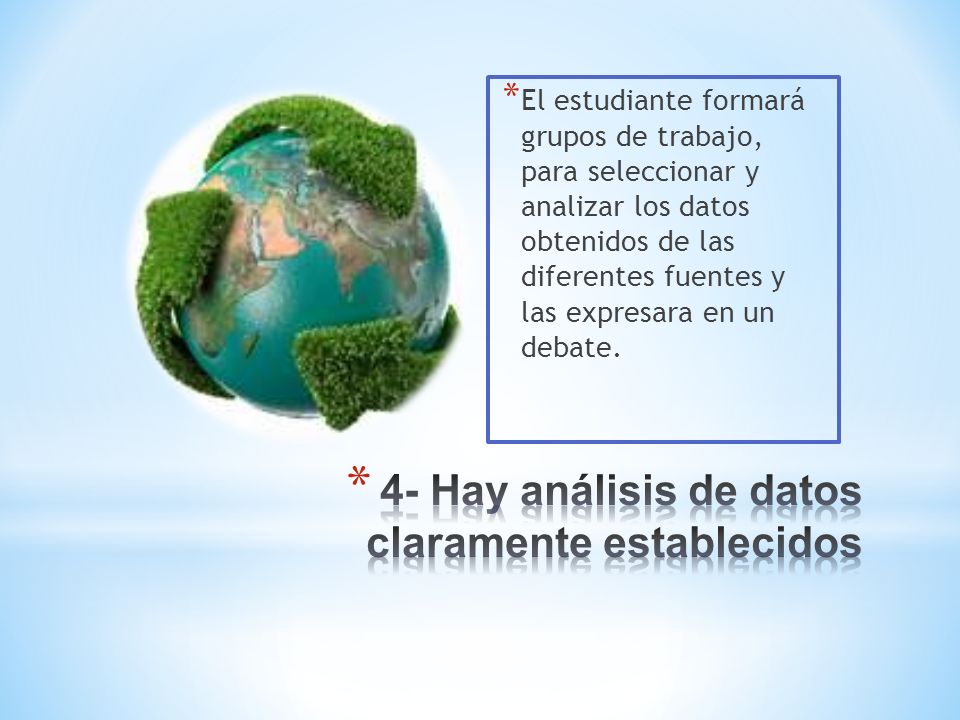 *El estudiante formará grupos de trabajo, para seleccionar y analizar los datos obtenidos de las diferentes fuentes y las expresara en un debate.

* 4- Hay análisis de datos claramente establecidos